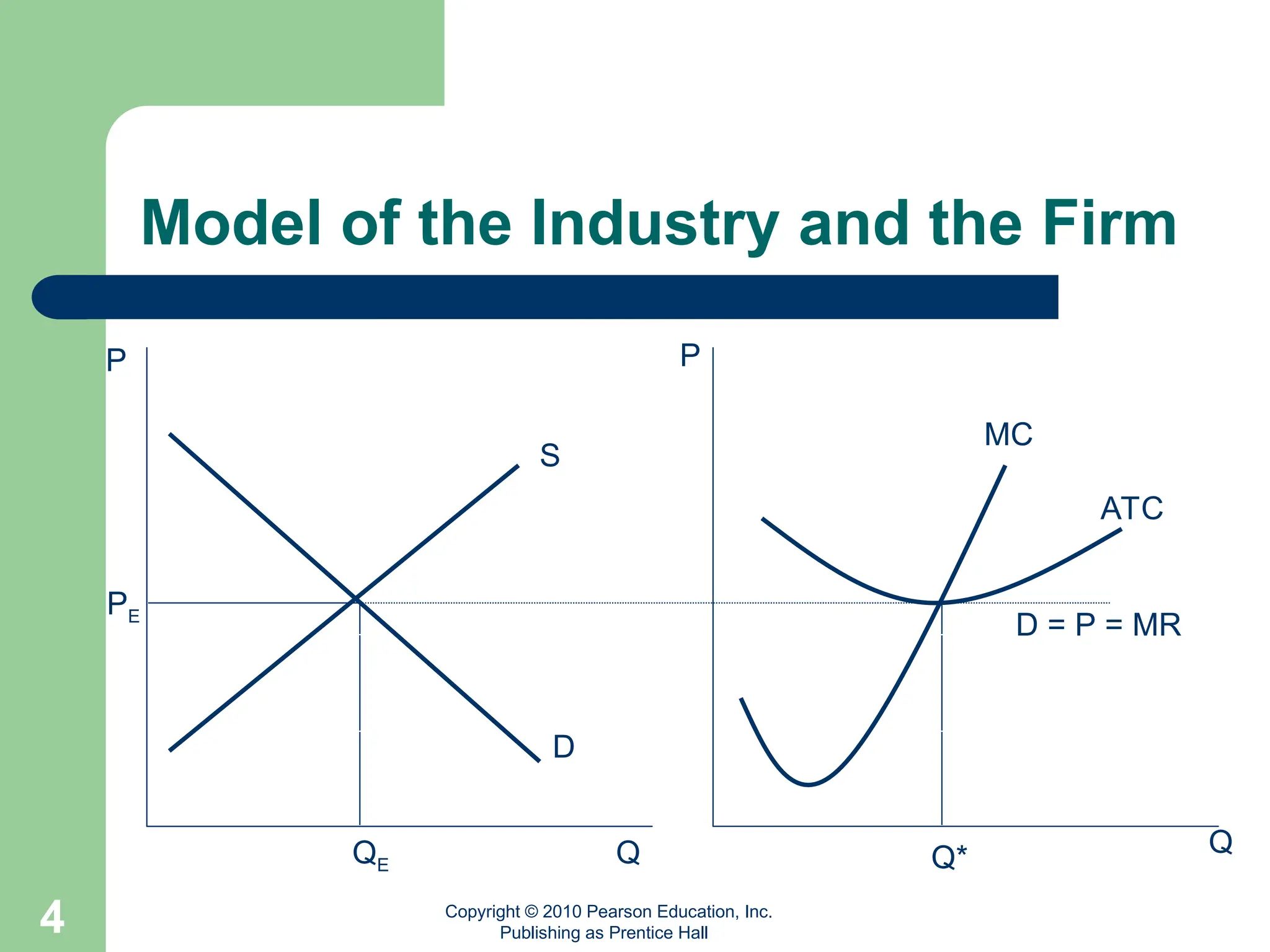 Model of the Industry and the Firm

P

S

$P_E$

D

$Q_E$

Q

P

MC

ATC

D = P = MR

Q*

Q

4

Copyright © 2010 Pearson Education, Inc.
Publishing as Prentice Hall